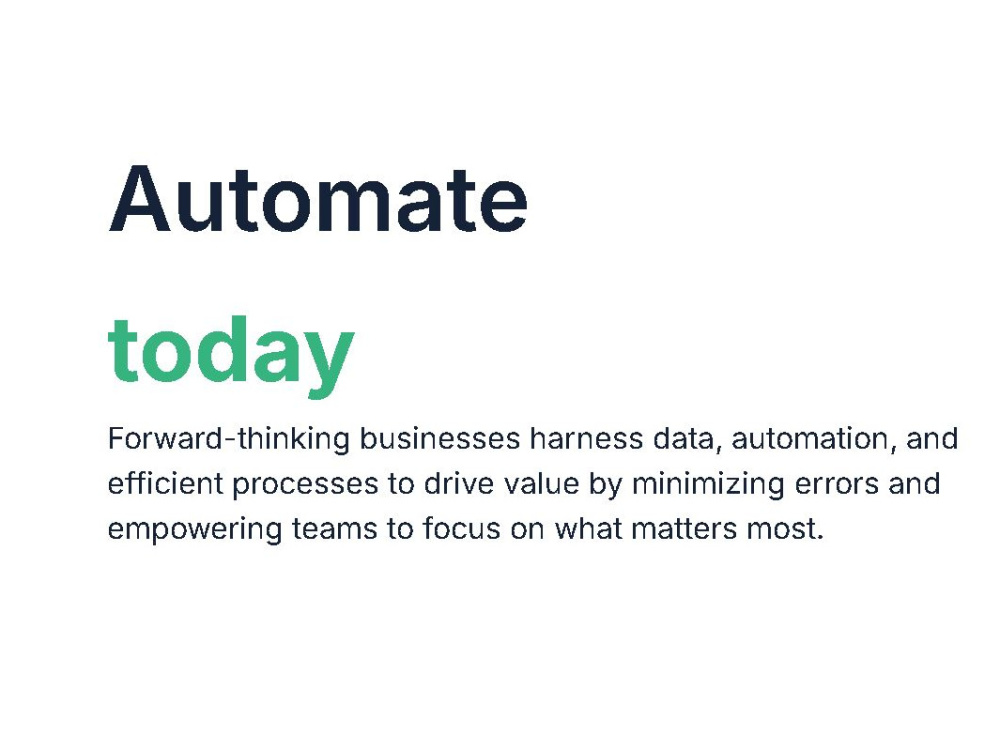 Automate

today

Forward-thinking businesses harness data, automation, and efficient processes to drive value by minimizing errors and empowering teams to focus on what matters most.